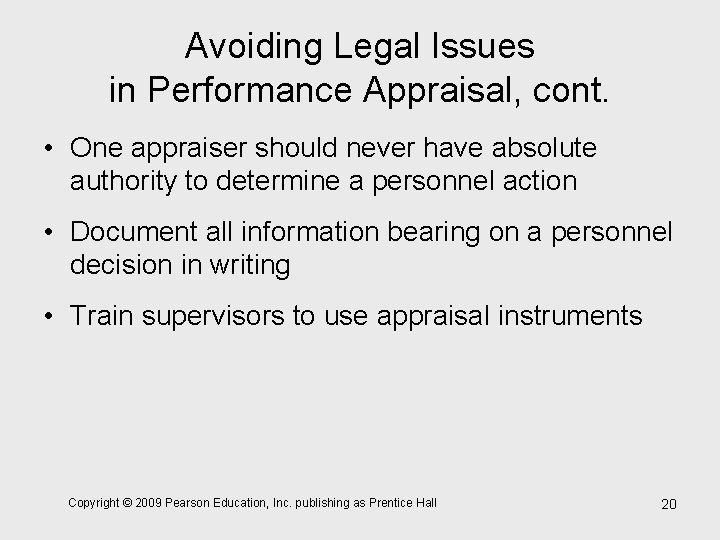 Avoiding Legal Issues
in Performance Appraisal, cont.

• One appraiser should never have absolute authority to determine a personnel action

• Document all information bearing on a personnel decision in writing

• Train supervisors to use appraisal instruments

Copyright © 2009 Pearson Education, Inc. publishing as Prentice Hall

20